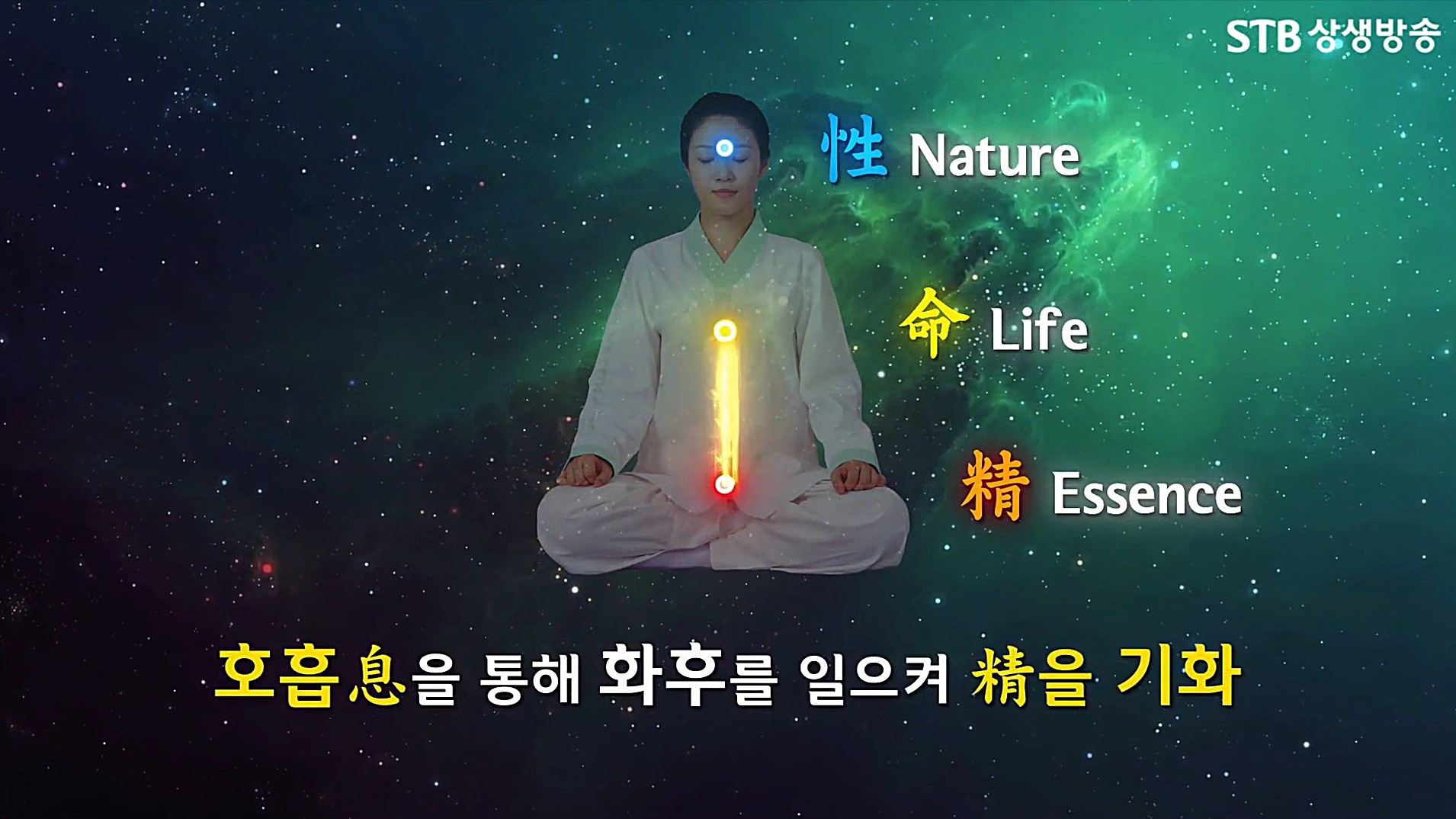 STB 상생방송

性 Nature

命 Life

精 Essence

호흡息을 통해 화후를 일으켜 精을 기화